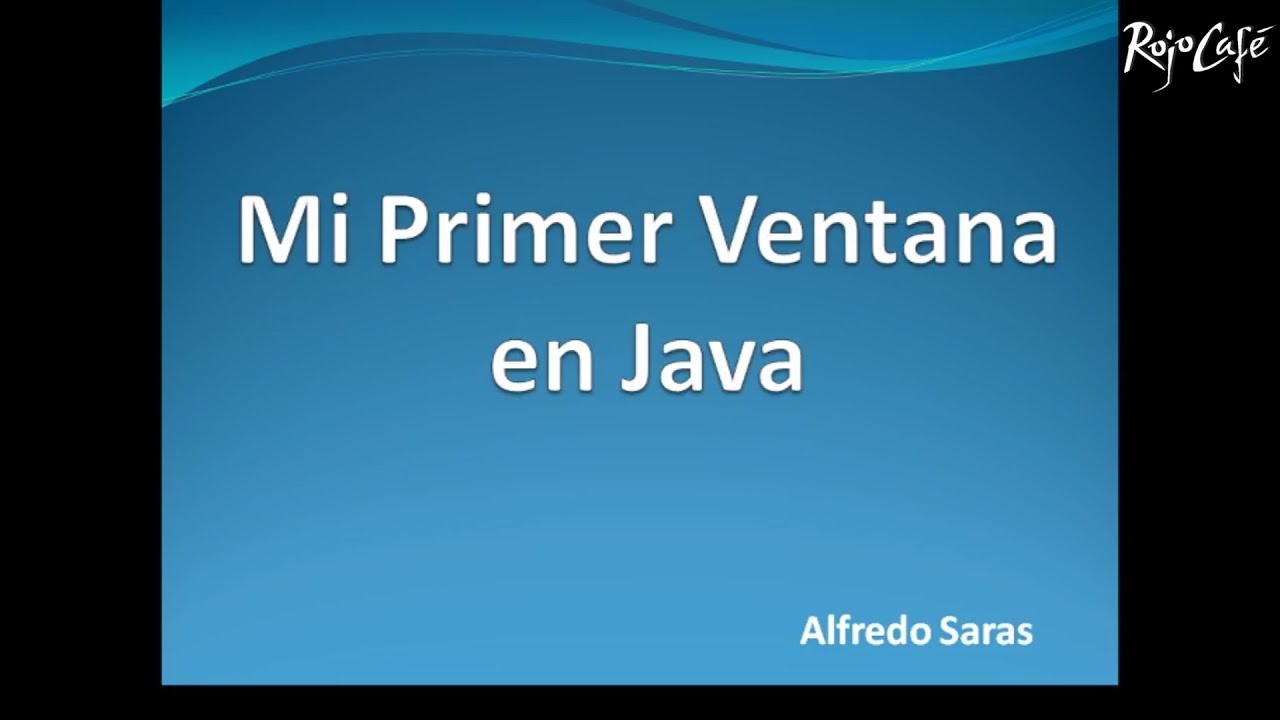 RojoCafé

Mi Primer Ventana en Java

Alfredo Saras